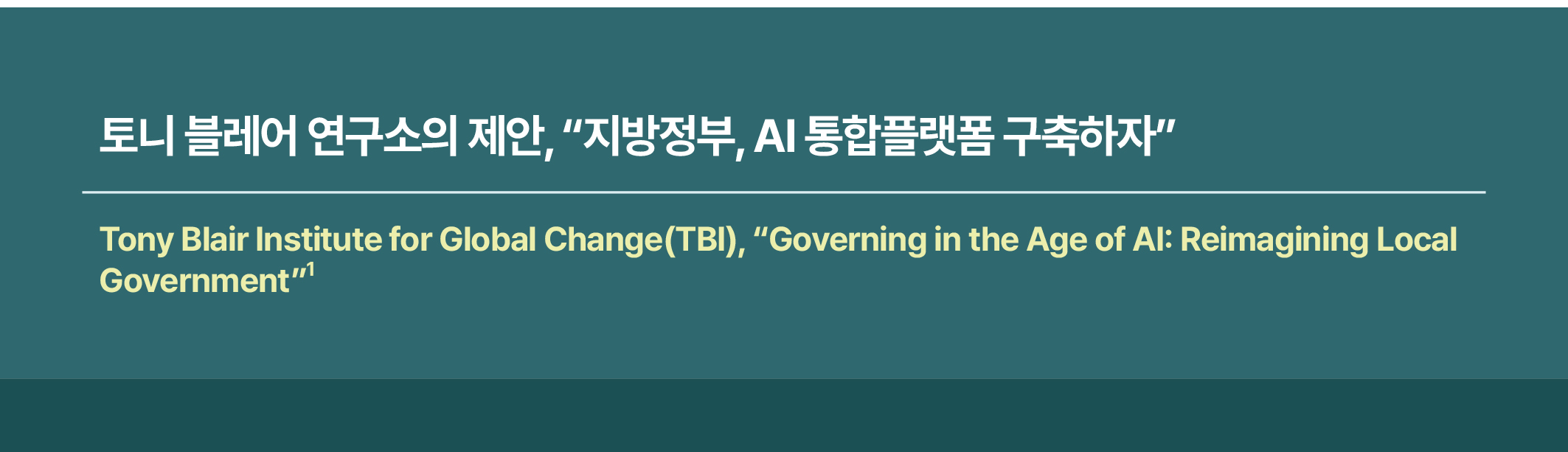 토니 블레어 연구소의 제안, “지방정부, AI 통합플랫폼 구축하자”

Tony Blair Institute for Global Change(TBI), “Governing in the Age of AI: Reimagining Local Government”$^1$